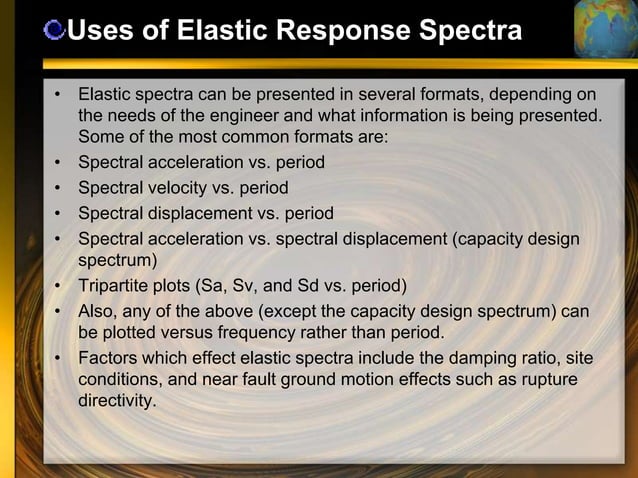 Uses of Elastic Response Spectra

• Elastic spectra can be presented in several formats, depending on the needs of the engineer and what information is being presented. Some of the most common formats are:
• Spectral acceleration vs. period
• Spectral velocity vs. period
• Spectral displacement vs. period
• Spectral acceleration vs. spectral displacement (capacity design spectrum)
• Tripartite plots (Sa, Sv, and Sd vs. period)
• Also, any of the above (except the capacity design spectrum) can be plotted versus frequency rather than period.
• Factors which effect elastic spectra include the damping ratio, site conditions, and near fault ground motion effects such as rupture directivity.